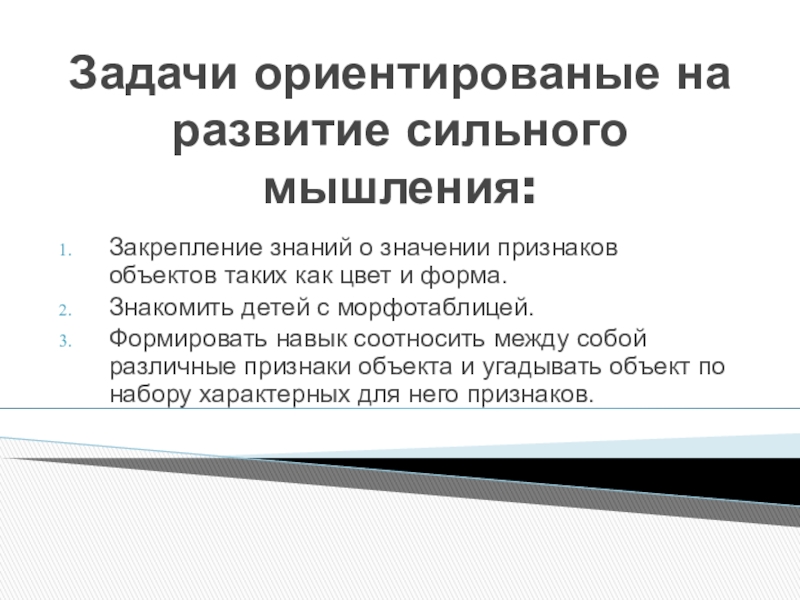 Задачи ориентированые на развитие сильного мышления:

1. Закрепление знаний о значении признаков объектов таких как цвет и форма.
2. Знакомить детей с морфотаблицей.
3. Формировать навык соотносить между собой различные признаки объекта и угадывать объект по набору характерных для него признаков.